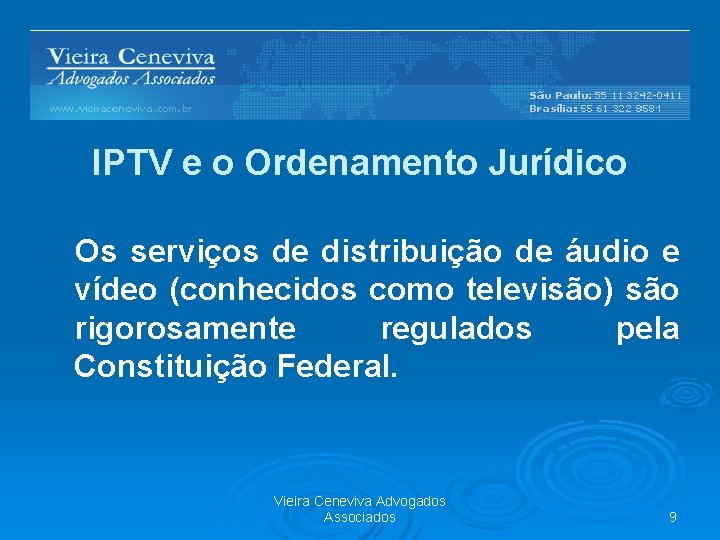 Vieira Ceneviva
Advogados Associados
www.vieiraceneviva.com.br

São Paulo: 55 11 3242-0411
Brasília: 55 61 322 8581

IPTV e o Ordenamento Jurídico

Os serviços de distribuição de áudio e vídeo (conhecidos como televisão) são rigorosamente regulados pela Constituição Federal.

Vieira Ceneviva Advogados Associados

9